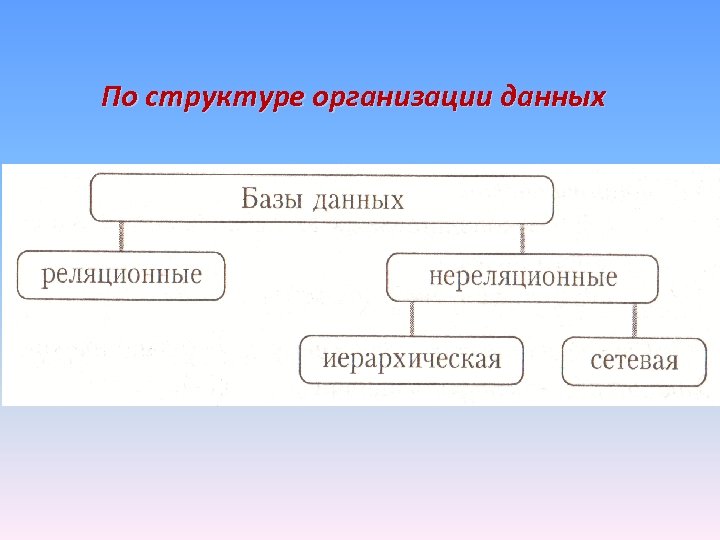 По структуре организации данных

Базы данных

реляционные

нереляционные

иерархическая

сетевая